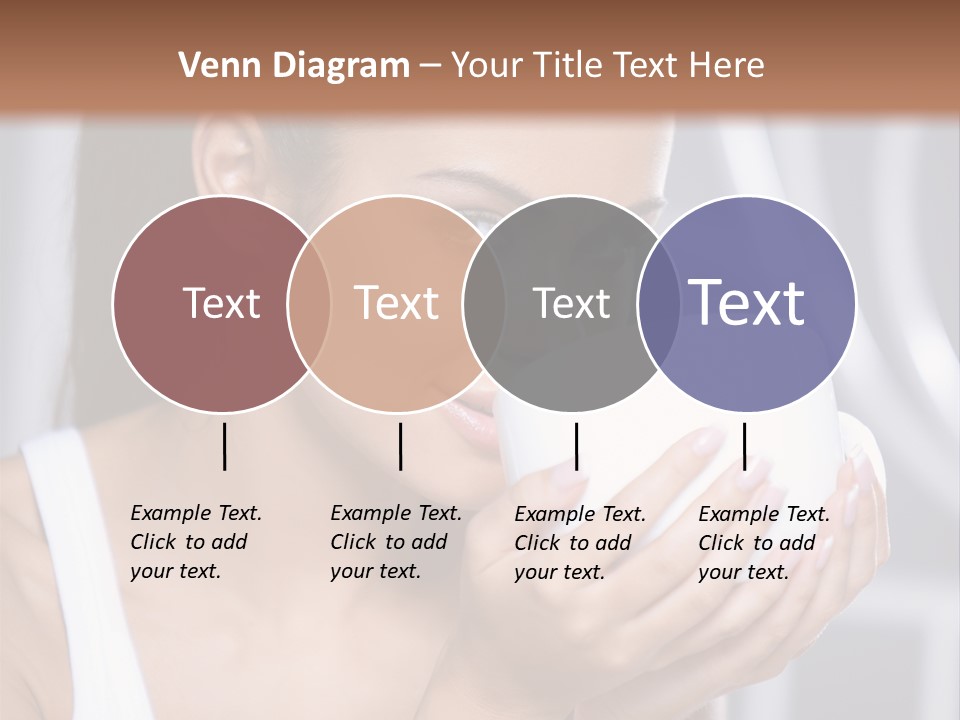 Venn Diagram – Your Title Text Here

Text

Text

Text

Text

Example Text. Click to add your text.

Example Text. Click to add your text.

Example Text. Click to add your text.

Example Text. Click to add your text.